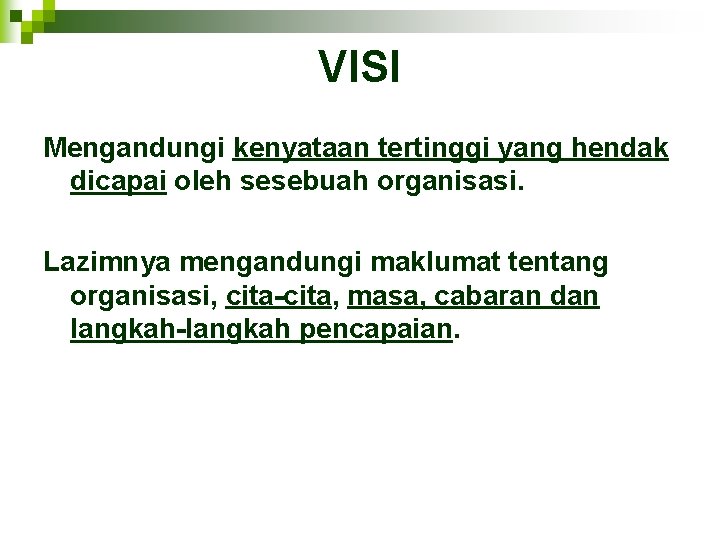 VISI

Mengandungi kenyataan tertinggi yang hendak dicapai oleh sesebuah organisasi.

Lazimnya mengandungi maklumat tentang organisasi, cita-cita, masa, cabaran dan langkah-langkah pencapaian.